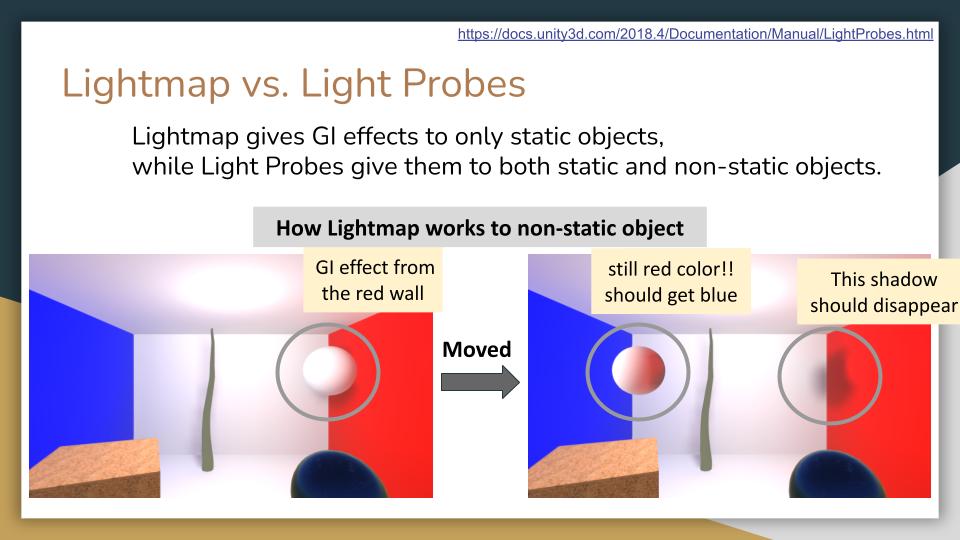 https://docs.unity3d.com/2018.4/Documentation/Manual/LightProbes.html

Lightmap vs. Light Probes

Lightmap gives GI effects to only static objects, while Light Probes give them to both static and non-static objects.

How Lightmap works to non-static object

GI effect from the red wall

Moved

still red color!! should get blue

This shadow should disappear